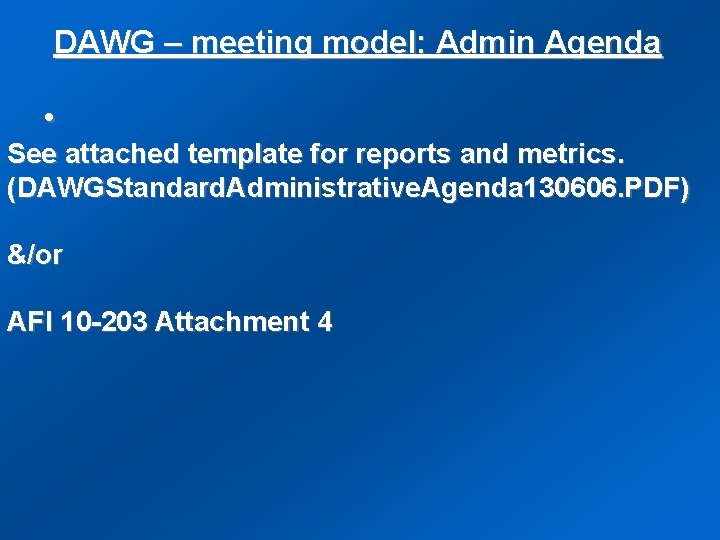 DAWG – meeting model: Admin Agenda

•

See attached template for reports and metrics. (DAWGStandardAdministrativeAgenda130606.PDF)

&/or

AFI 10-203 Attachment 4